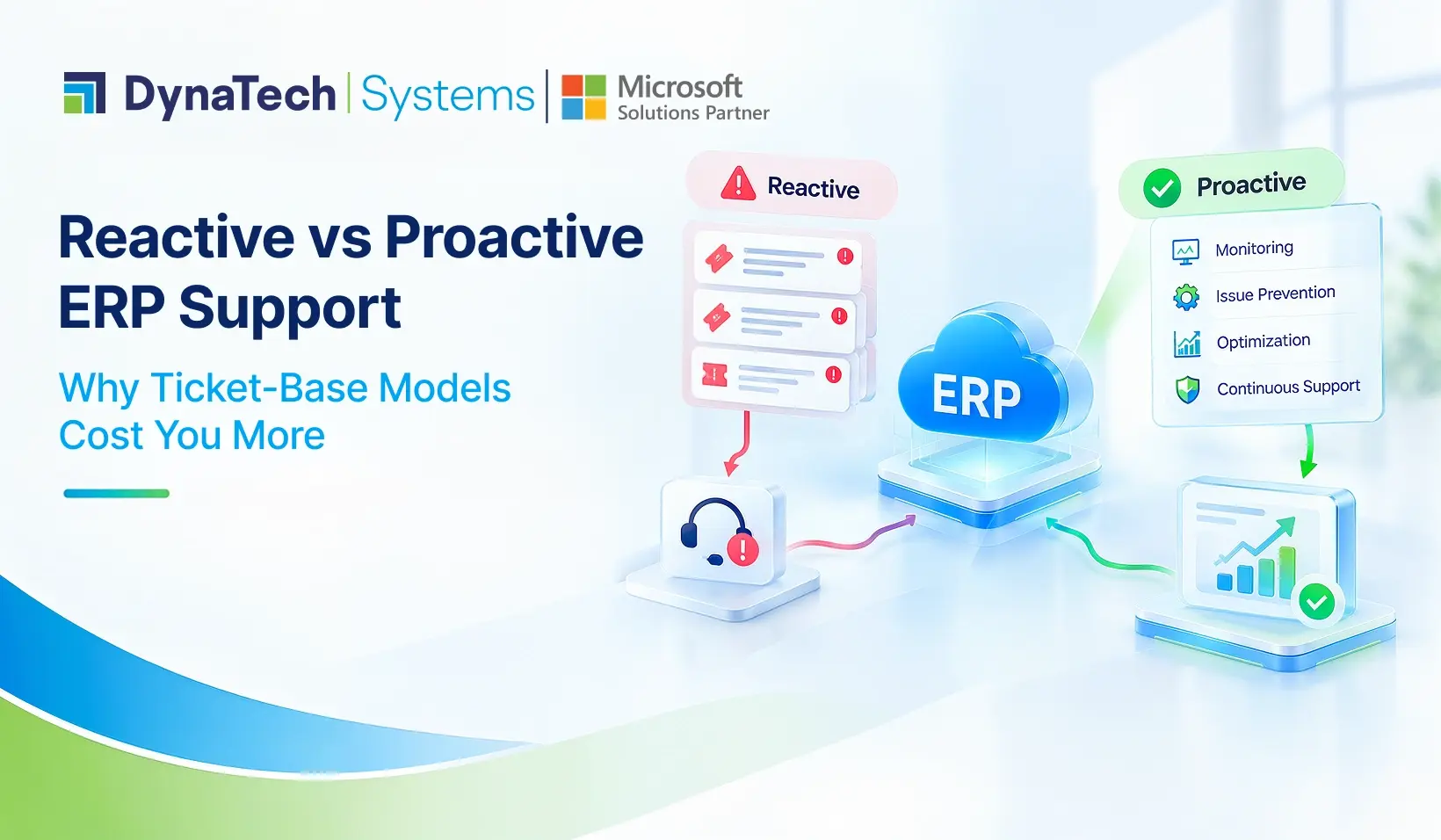 DynaTech | Systems | Microsoft Solutions Partner

Reactive vs Proactive ERP Support

Why Ticket-Base Models Cost You More

Reactive

ERP

Proactive

Monitoring

Issue Prevention

Optimization

Continuous Support